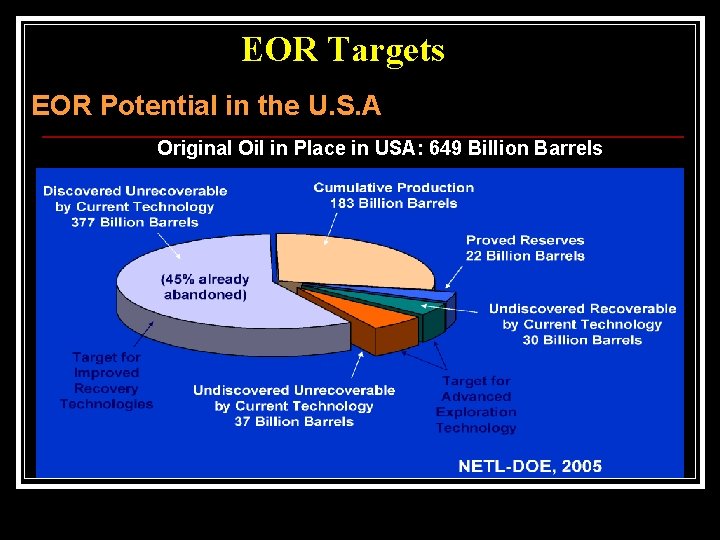 EOR Targets

EOR Potential in the U.S.A

Original Oil in Place in USA: 649 Billion Barrels

Discovered Unrecoverable by Current Technology 377 Billion Barrels

Cumulative Production 183 Billion Barrels

Proved Reserves 22 Billion Barrels

(45% already abandoned)

Undiscovered Recoverable by Current Technology 30 Billion Barrels

Target for Improved Recovery Technologies

Undiscovered Unrecoverable by Current Technology 37 Billion Barrels

Target for Advanced Exploration Technology

NETL-DOE, 2005